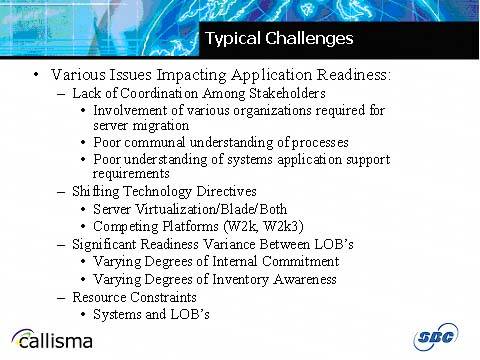 Typical Challenges

• Various Issues Impacting Application Readiness:
 – Lack of Coordination Among Stakeholders
  • Involvement of various organizations required for server migration
  • Poor communal understanding of processes
  • Poor understanding of systems application support requirements
 – Shifting Technology Directives
  • Server Virtualization/Blade/Both
  • Competing Platforms (W2k, W2k3)
 – Significant Readiness Variance Between LOB's
  • Varying Degrees of Internal Commitment
  • Varying Degrees of Inventory Awareness
 – Resource Constraints
  • Systems and LOB's

callisma

SBC